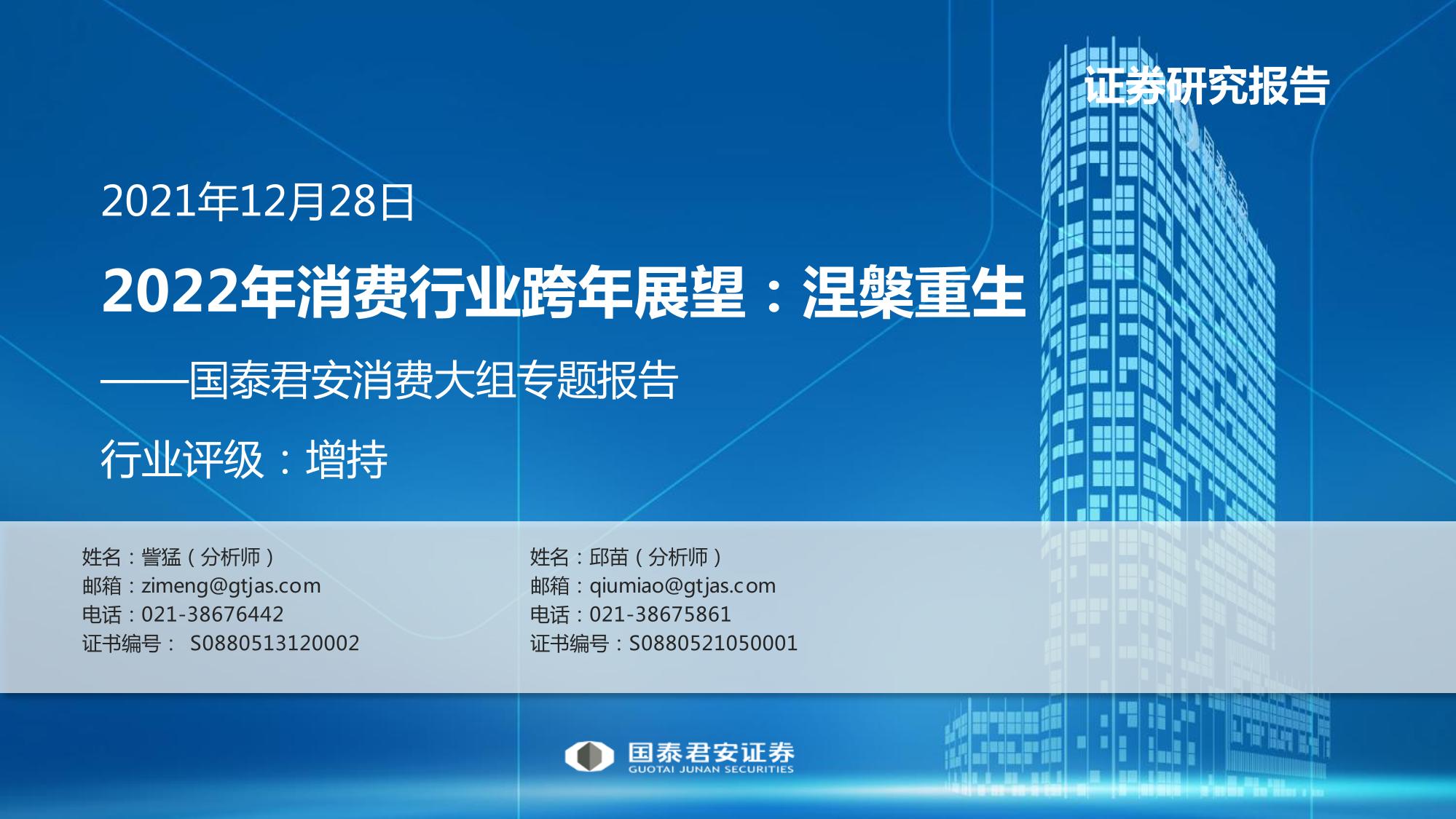 证券研究报告

2021年12月28日

2022年消费行业跨年展望：涅槃重生

——国泰君安消费大组专题报告

行业评级：增持

姓名：訾猛（分析师）
邮箱：zimeng@gtjas.com
电话：021-38676442
证书编号： S0880513120002

姓名：邱苗（分析师）
邮箱：qiumiao@gtjas.com
电话：021-38675861
证书编号：S0880521050001

国泰君安证券
GUOTAI JUNAN SECURITIES